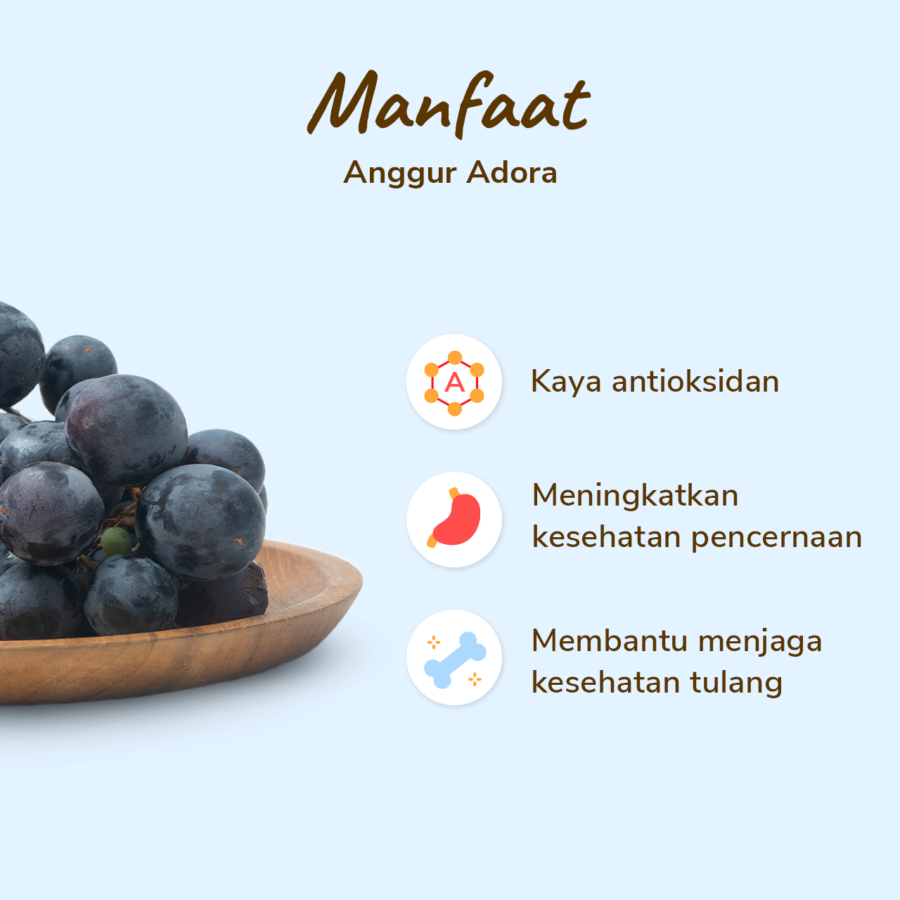 Manfaat

Anggur Adora

A

Kaya antioksidan

Meningkatkan kesehatan pencernaan

Membantu menjaga kesehatan tulang